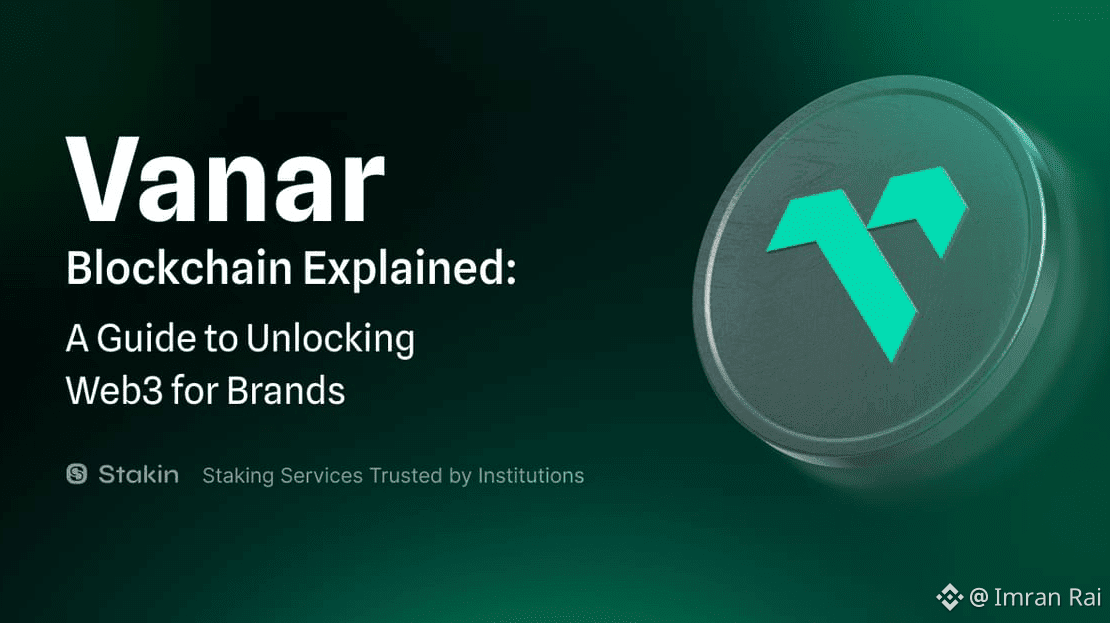 Vanar
Blockchain Explained:

A Guide to Unlocking Web3 for Brands

Stakin Staking Services Trusted by Institutions

@ Imran Rai